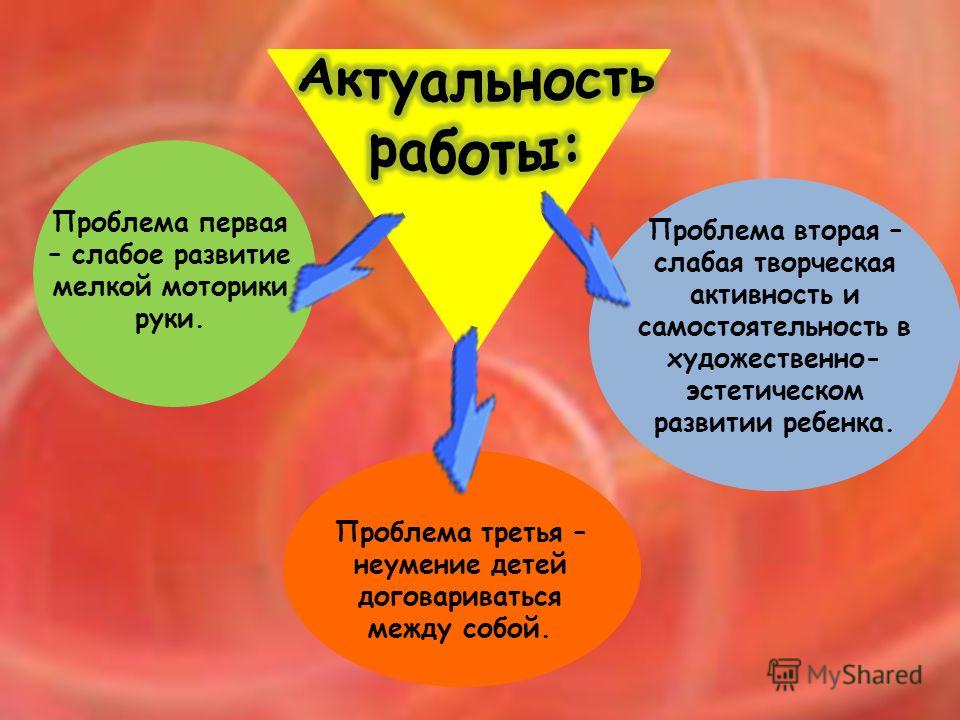 Актуальность работы:

Проблема первая – слабое развитие мелкой моторики руки.

Проблема вторая – слабая творческая активность и самостоятельность в художественно-эстетическом развитии ребенка.

Проблема третья – неумение детей договариваться между собой.

MyShared